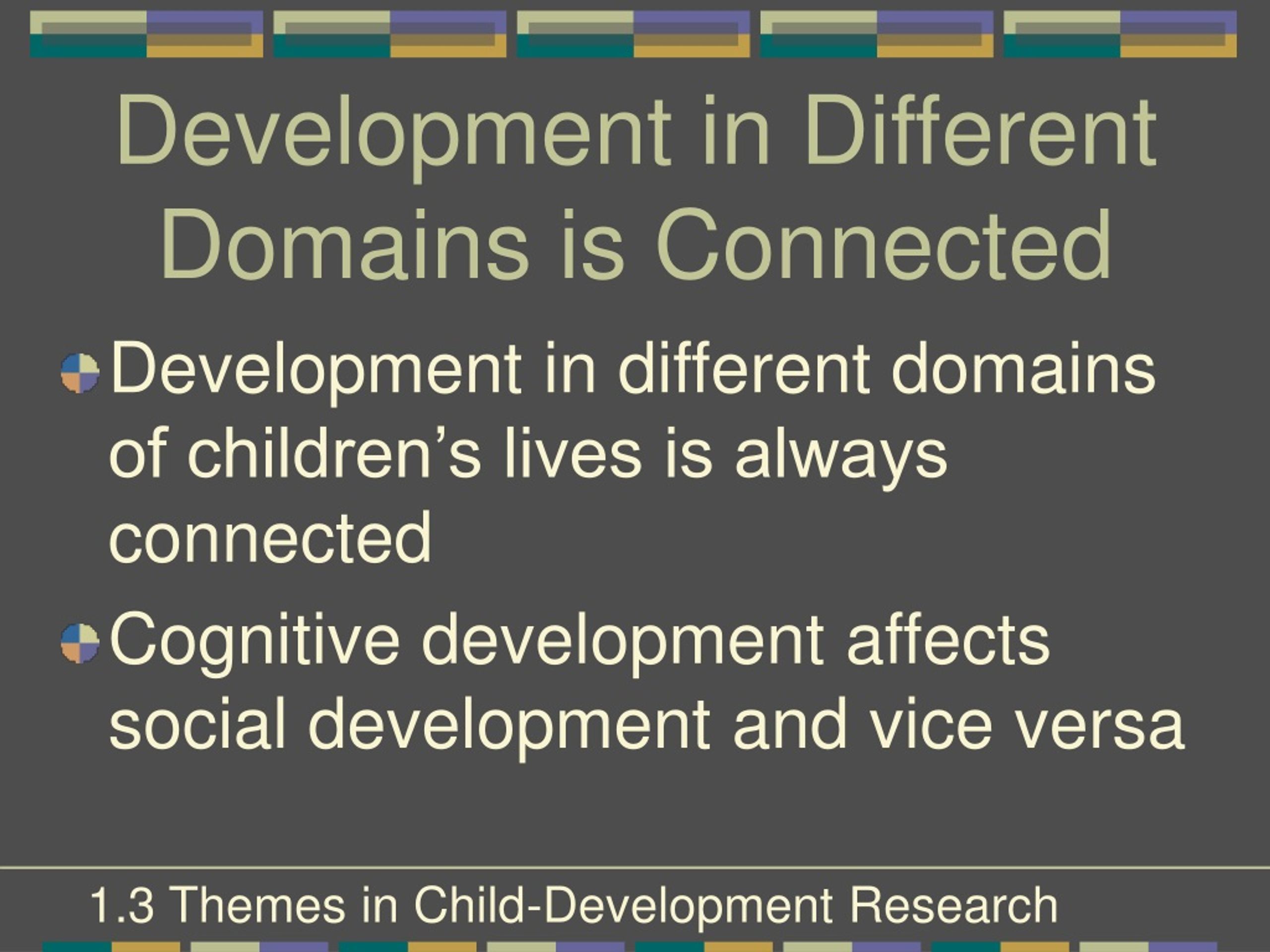 Development in Different Domains is Connected

Development in different domains of children’s lives is always connected

Cognitive development affects social development and vice versa

1.3 Themes in Child-Development Research